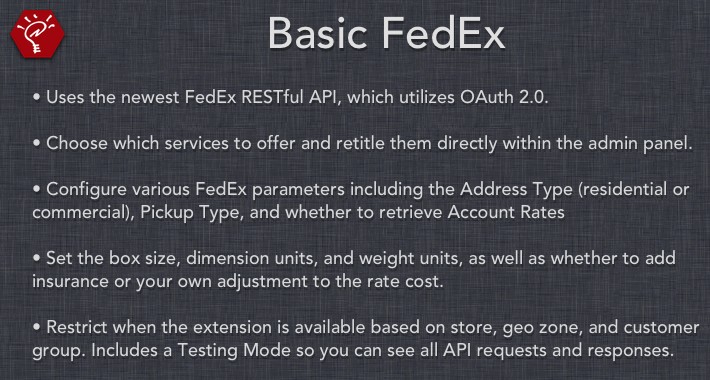 Basic FedEx

• Uses the newest FedEx RESTful API, which utilizes OAuth 2.0.

• Choose which services to offer and retitle them directly within the admin panel.

• Configure various FedEx parameters including the Address Type (residential or commercial), Pickup Type, and whether to retrieve Account Rates

• Set the box size, dimension units, and weight units, as well as whether to add insurance or your own adjustment to the rate cost.

• Restrict when the extension is available based on store, geo zone, and customer group. Includes a Testing Mode so you can see all API requests and responses.